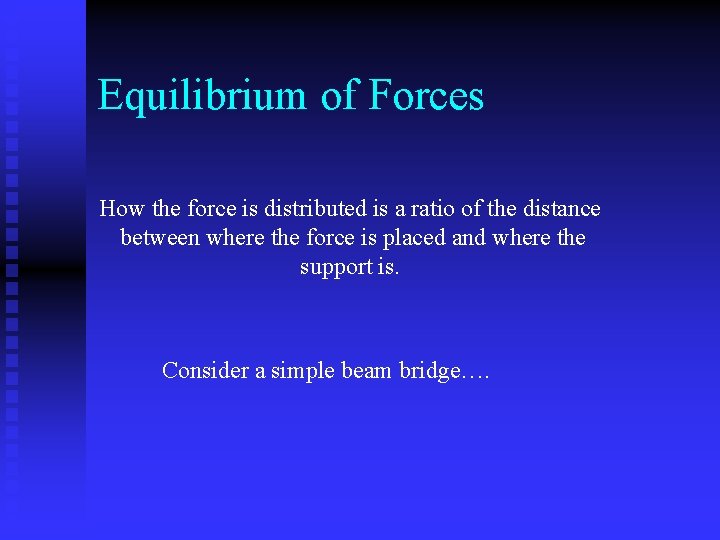 Equilibrium of Forces

How the force is distributed is a ratio of the distance between where the force is placed and where the support is.

Consider a simple beam bridge….